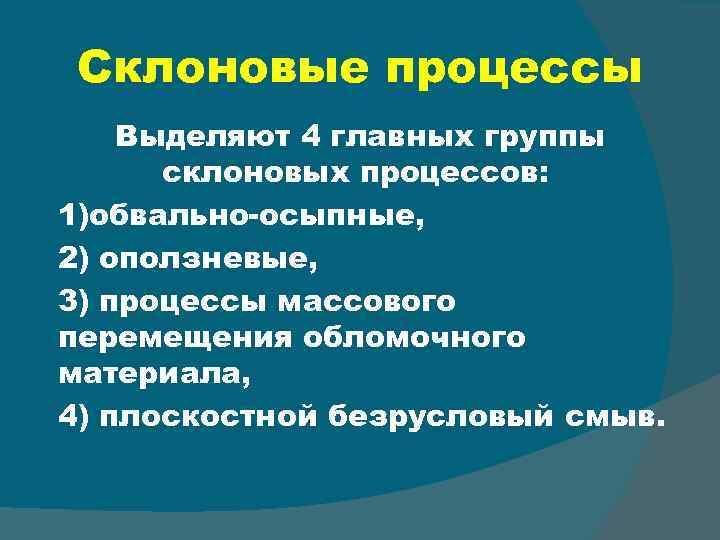 Склоновые процессы

Выделяют 4 главных группы склоновых процессов:

1)обвально-осыпные,

2) оползневые,

3) процессы массового перемещения обломочного материала,

4) плоскостной безрусловый смыв.